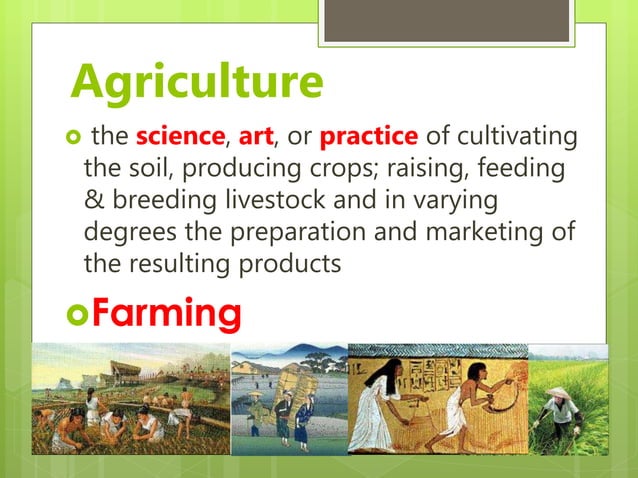 Agriculture

the science, art, or practice of cultivating the soil, producing crops; raising, feeding & breeding livestock and in varying degrees the preparation and marketing of the resulting products

Farming